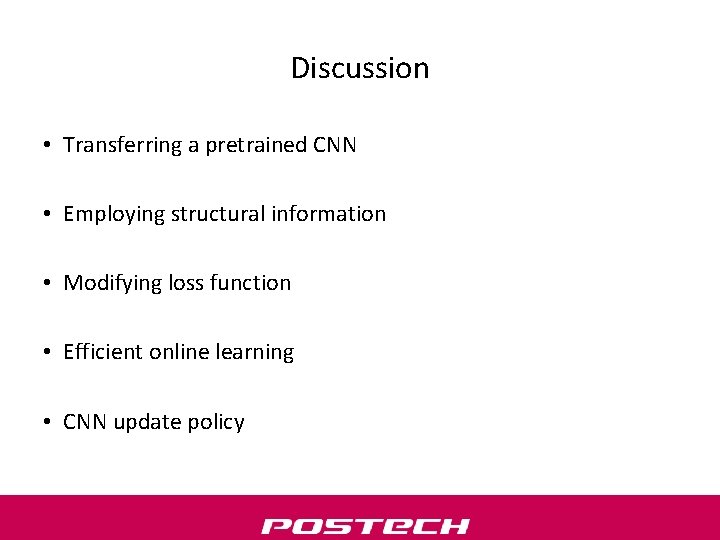 Discussion

• Transferring a pretrained CNN

• Employing structural information

• Modifying loss function

• Efficient online learning

• CNN update policy

POSTECH